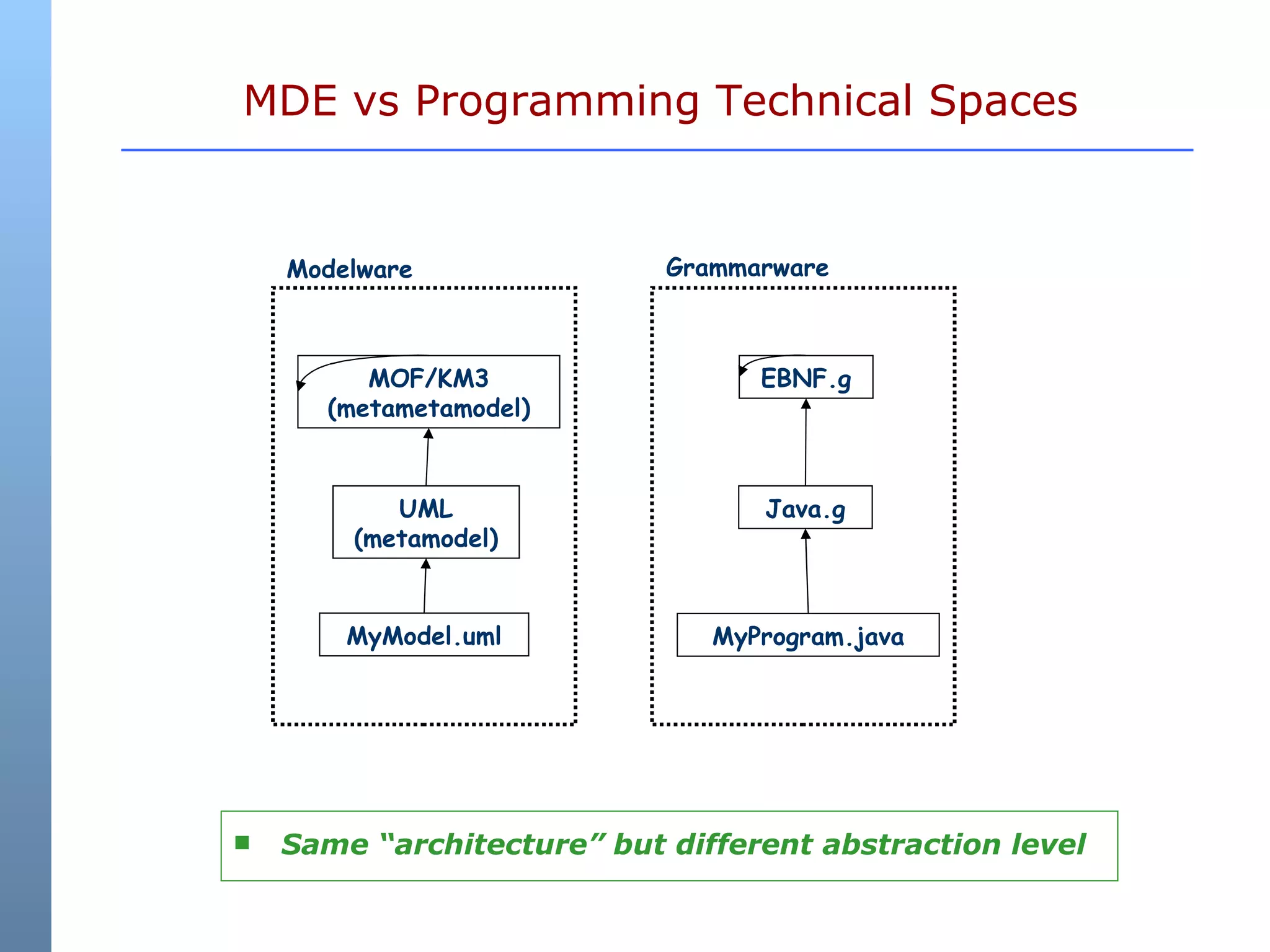 MDE vs Programming Technical Spaces

Modelware

MOF/KM3
(metametamodel)

UML
(metamodel)

MyModel.uml

Grammarware

EBNF.g

Java.g

MyProgram.java

Same “architecture” but different abstraction level